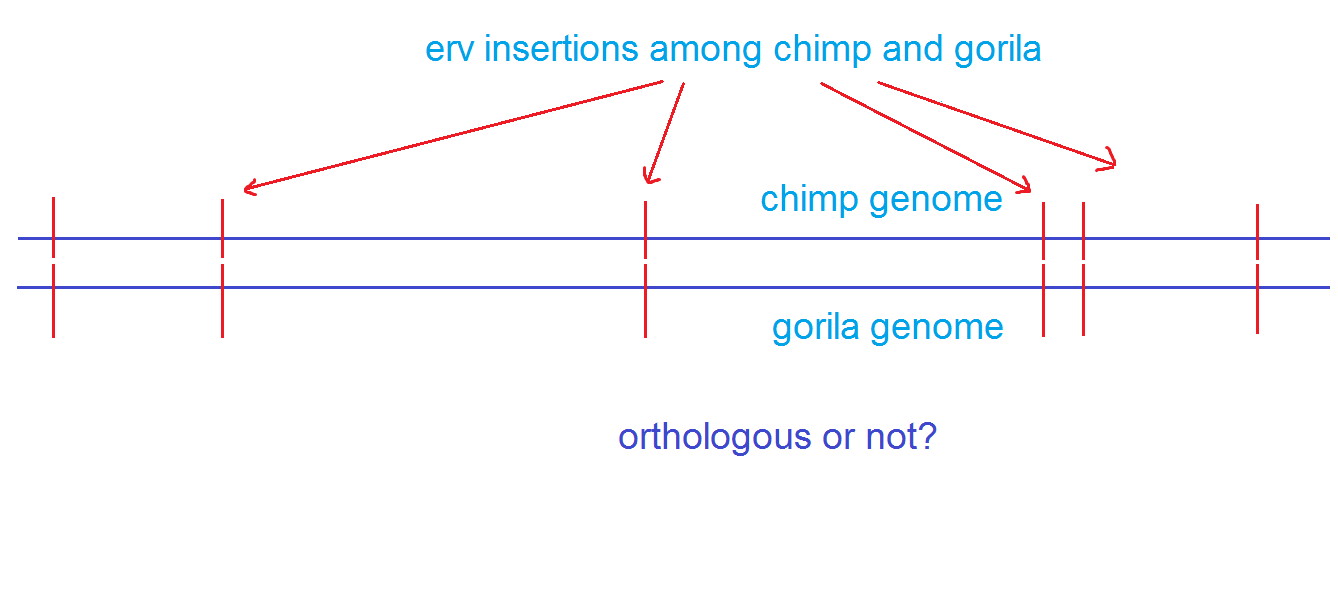 erv insertions among chimp and gorila

chimp genome

gorila genome

orthologous or not?